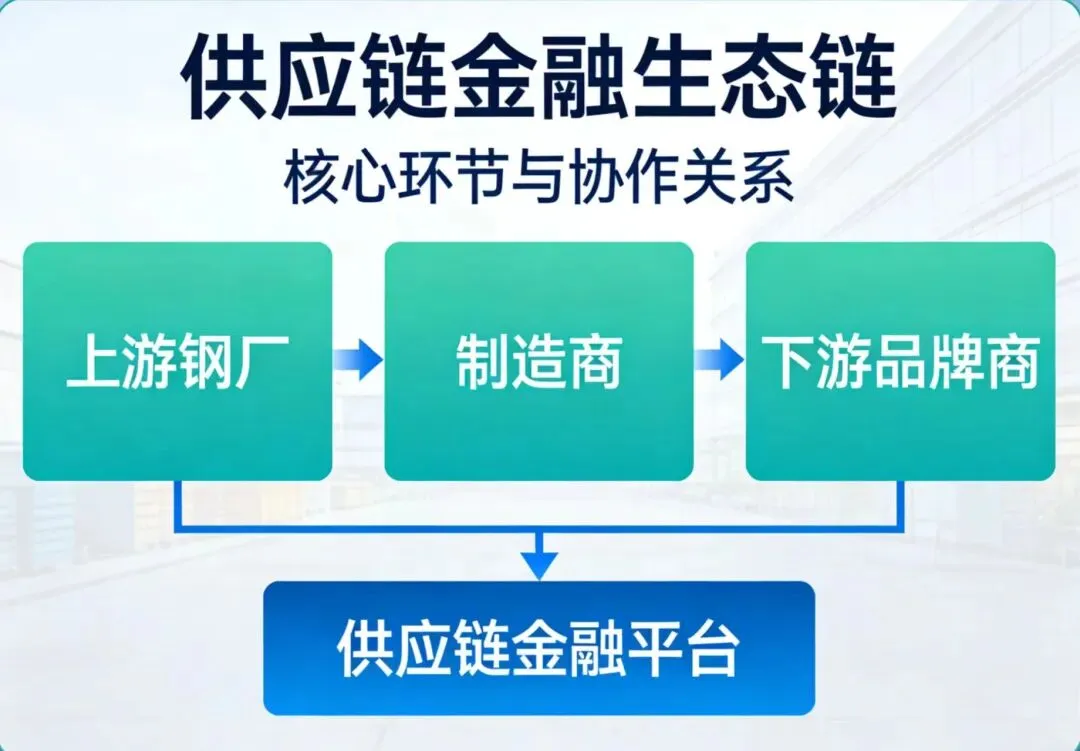 供应链金融生态链
核心环节与协作关系

上游钢厂

制造商

下游品牌商

供应链金融平台